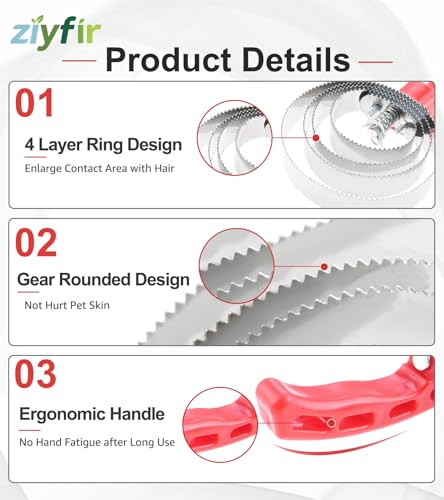 ziyfir

Product Details

01

4 Layer Ring Design

Enlarge Contact Area with Hair

02

Gear Rounded Design

Not Hurt Pet Skin

03

Ergonomic Handle

No Hand Fatigue after Long Use